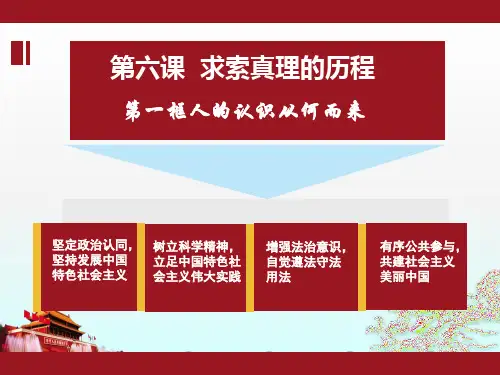 第六课 求索真理的历程

第一框人的认识从何而来

坚定政治认同，坚持发展中国特色社会主义

树立科学精神，立足中国特色社会主义伟大实践

增强法治意识，自觉遵法守法用法

有序公共参与，共建社会主义美丽中国